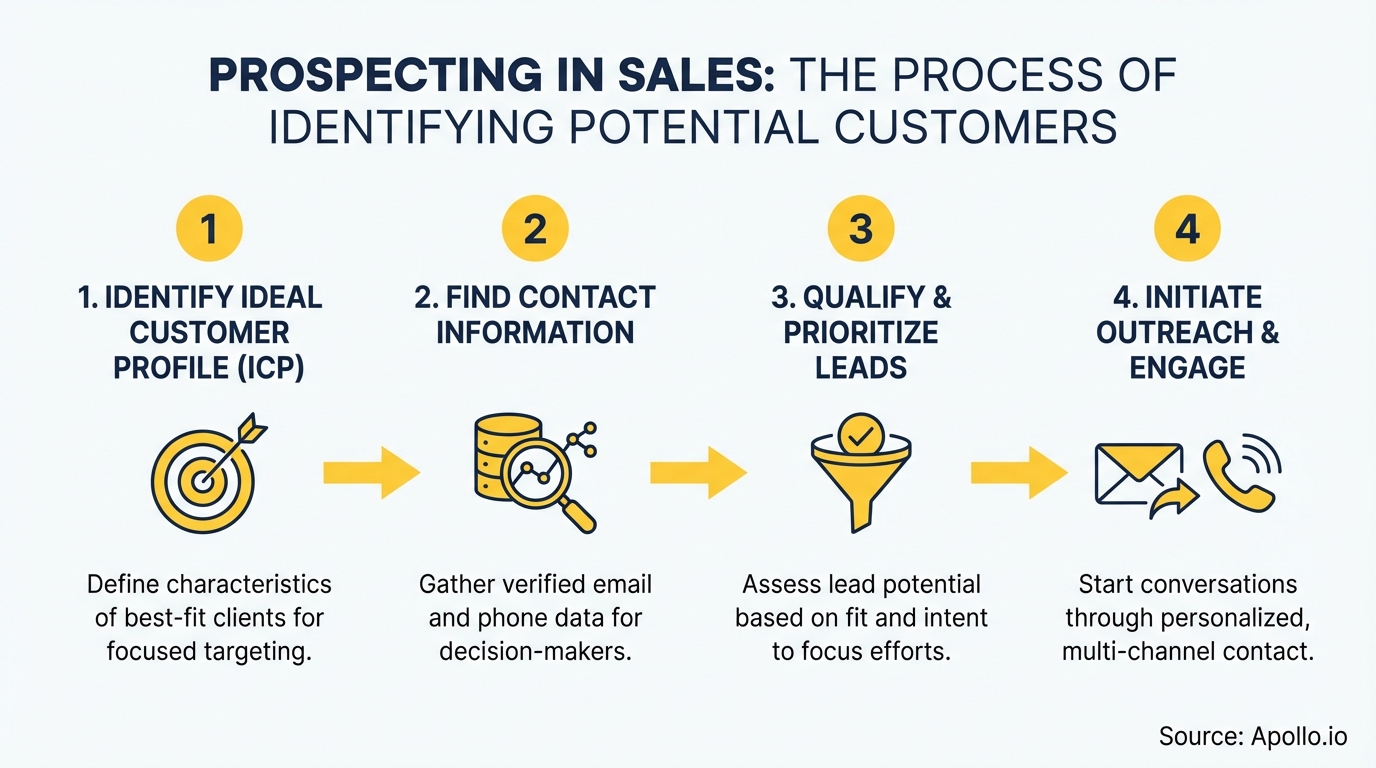 PROSPECTING IN SALES: THE PROCESS OF IDENTIFYING POTENTIAL CUSTOMERS

1

1. IDENTIFY IDEAL CUSTOMER PROFILE (ICP)

Define characteristics of best-fit clients for focused targeting.

2

2. FIND CONTACT INFORMATION

Gather verified email and phone data for decision-makers.

3

3. QUALIFY & PRIORITIZE LEADS

Assess lead potential based on fit and intent to focus efforts.

4

4. INITIATE OUTREACH & ENGAGE

Start conversations through personalized, multi-channel contact.

Source: Apollo.io